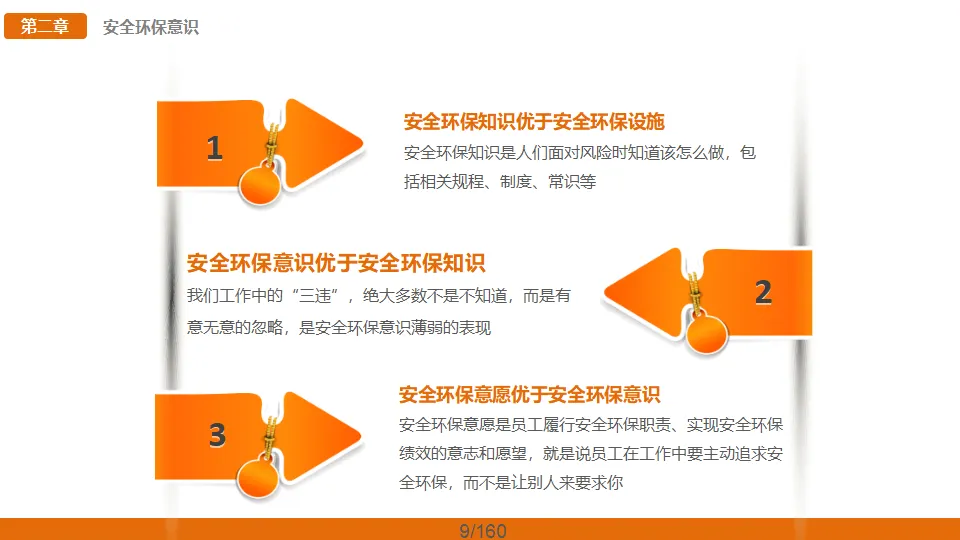 第二章 安全环保意识

1

安全环保知识优于安全环保设施

安全环保知识是人们面对风险时知道该怎么做，包括相关规程、制度、常识等

安全环保意识优于安全环保知识

我们工作中的“三违”，绝大多数不是不知道，而是有意无意的忽略，是安全环保意识薄弱的表现

2

3

安全环保意愿优于安全环保意识

安全环保意愿是员工履行安全环保职责、实现安全环保绩效的意志和愿望，就是说员工在工作中要主动追求安全环保，而不是让别人来要求你

9/160